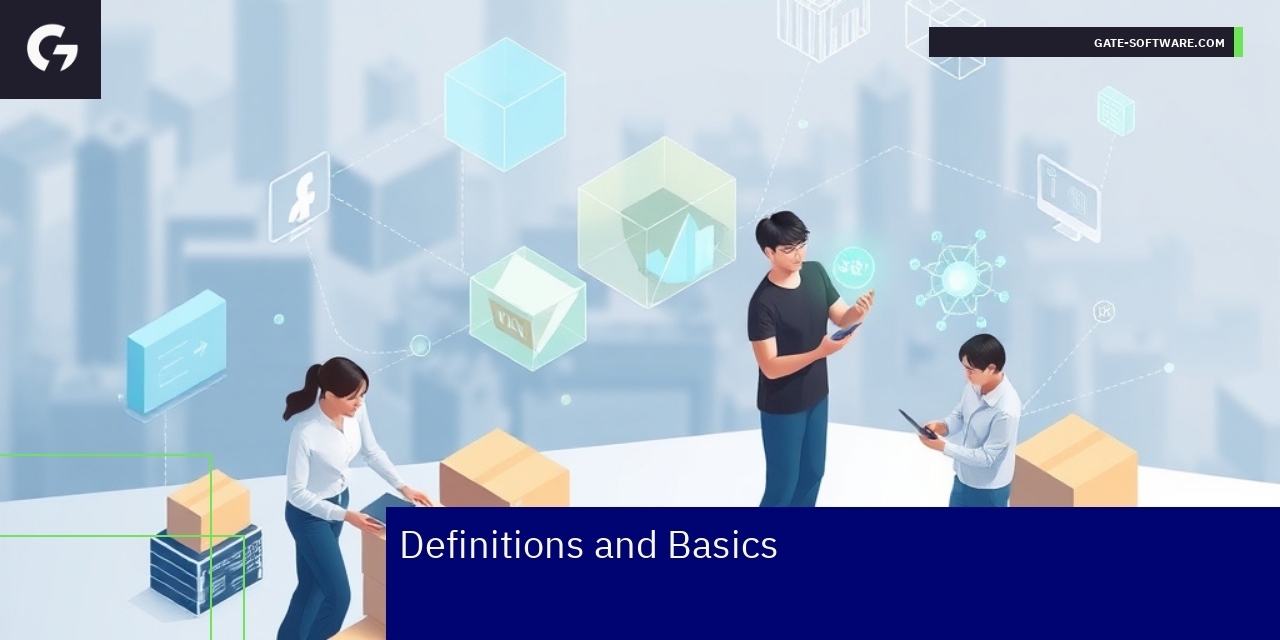 GATE-SOFTWARE.COM

Definitions and Basics